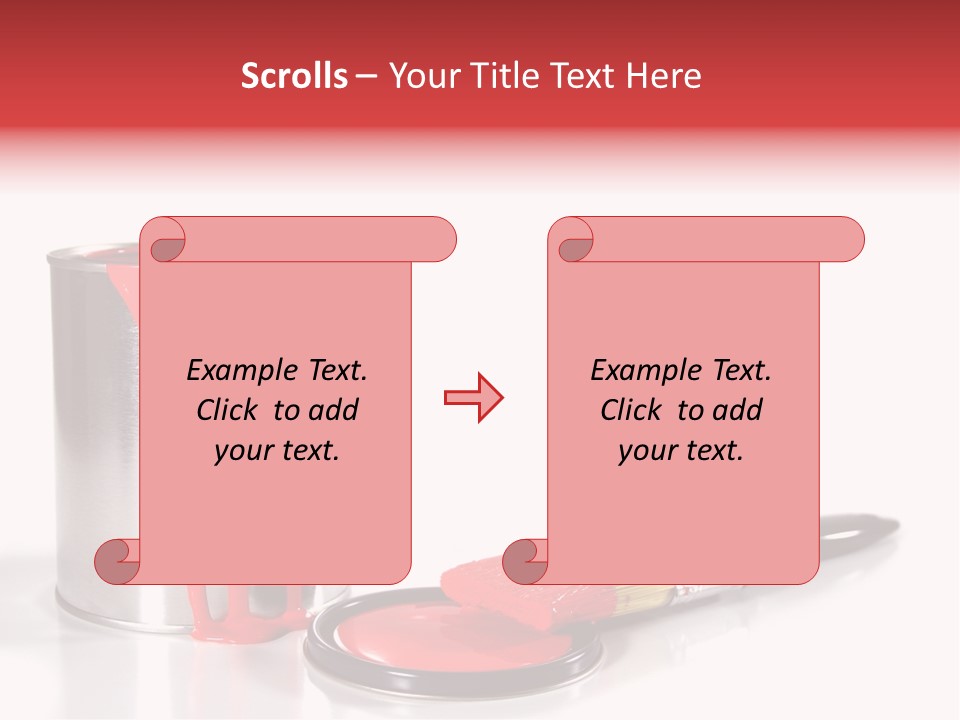 Scrolls – Your Title Text Here

Example Text. Click to add your text.

Example Text. Click to add your text.